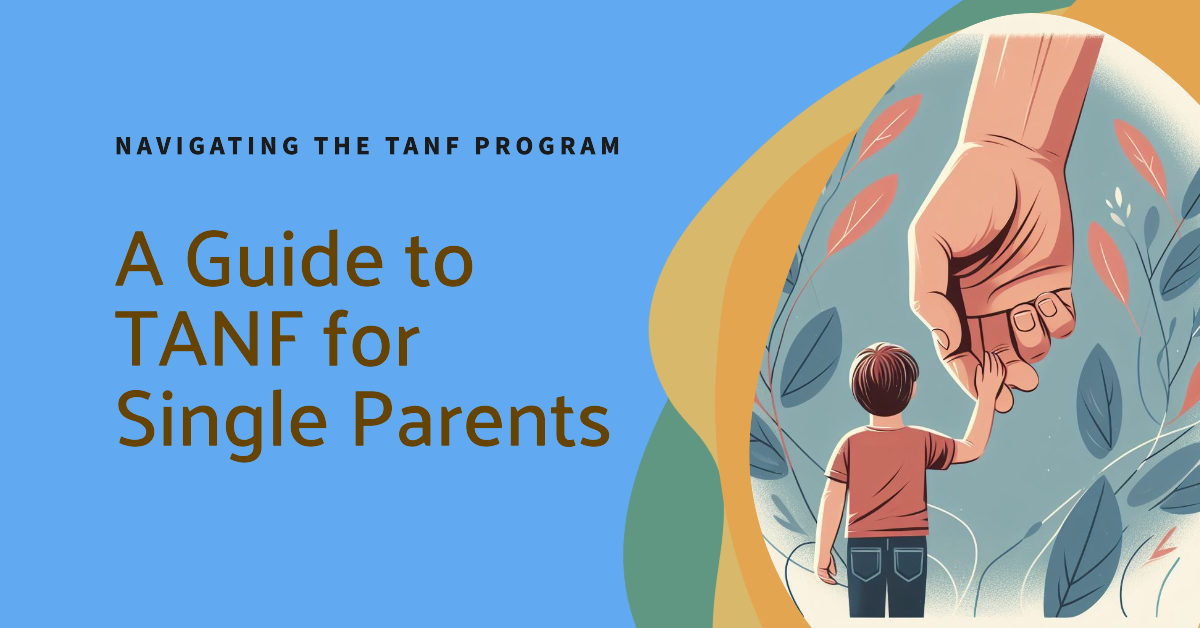 NAVIGATING THE TANF PROGRAM

A Guide to TANF for Single Parents